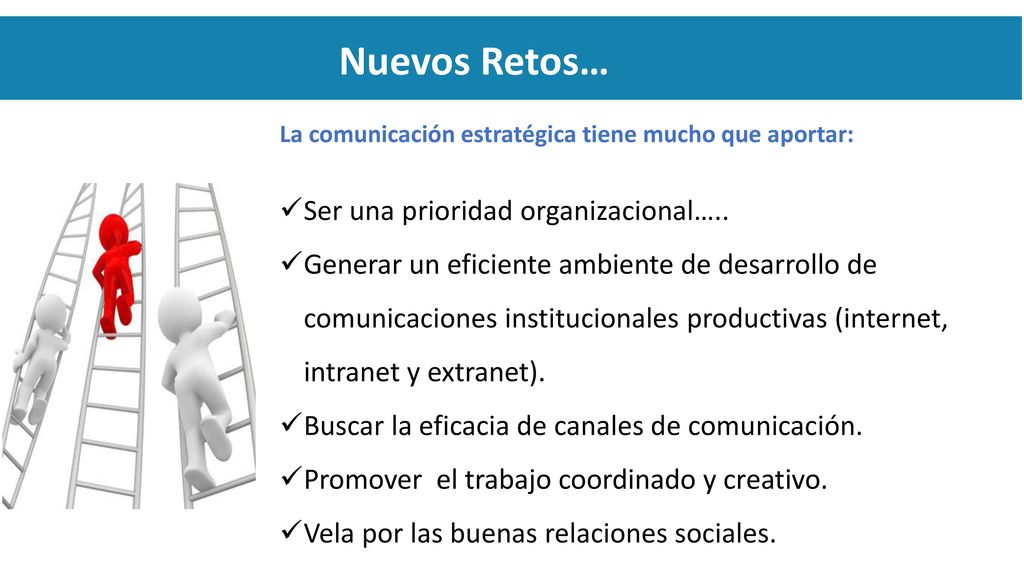 Nuevos Retos…

La comunicación estratégica tiene mucho que aportar:

✓Ser una prioridad organizacional…..
✓Generar un eficiente ambiente de desarrollo de comunicaciones institucionales productivas (internet, intranet y extranet).
✓Buscar la eficacia de canales de comunicación.
✓Promover el trabajo coordinado y creativo.
✓Vela por las buenas relaciones sociales.